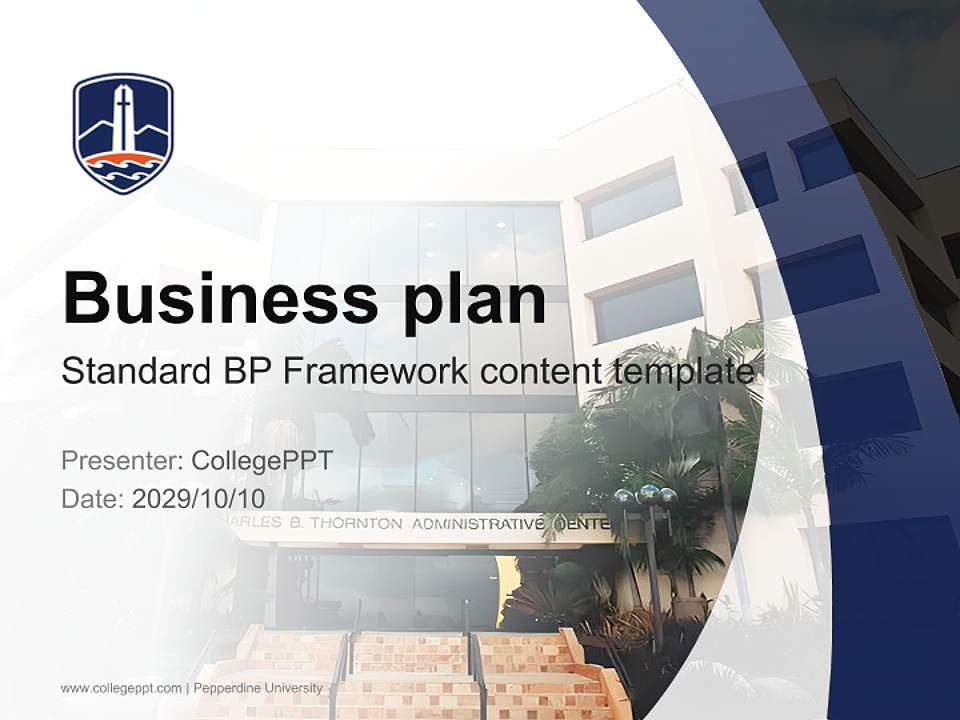 Business plan

Standard BP Framework content template

Presenter: CollegePPT
Date: 2029/10/10

HARLES B. THORNTON ADMINISTRATIVE CENTE

www.collegeppt.com | Pepperdine University